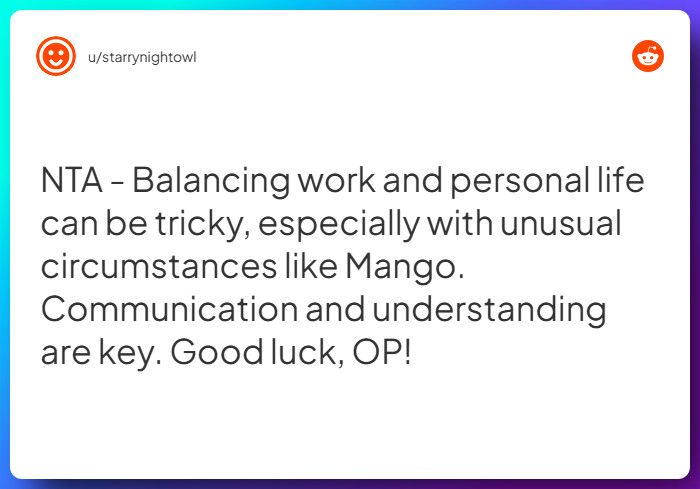 u/starrynightowl

NTA - Balancing work and personal life can be tricky, especially with unusual circumstances like Mango. Communication and understanding are key. Good luck, OP!